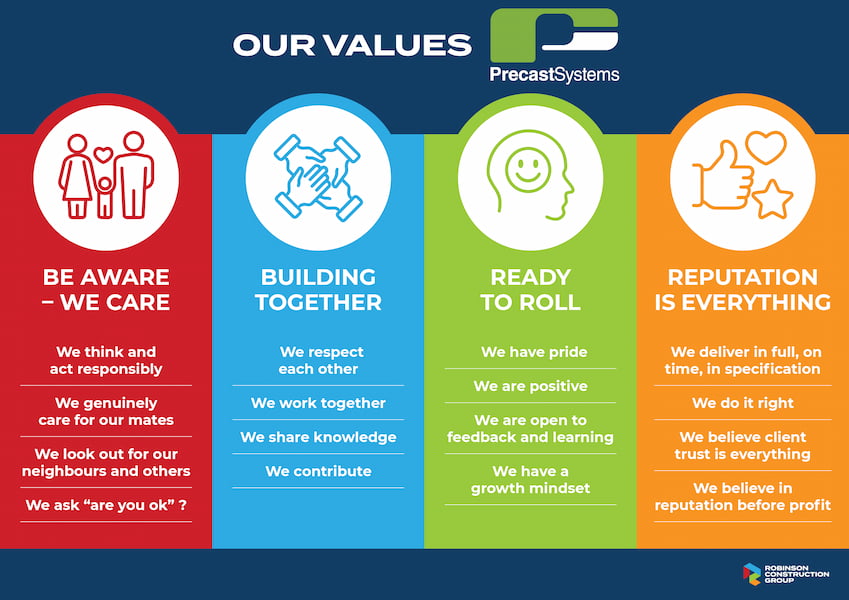 OUR VALUES

PrecastSystems

BE AWARE – WE CARE

We think and act responsibly

We genuinely care for our mates

We look out for our neighbours and others

We ask "are you ok" ?

BUILDING TOGETHER

We respect each other

We work together

We share knowledge

We contribute

READY TO ROLL

We have pride

We are positive

We are open to feedback and learning

We have a growth mindset

REPUTATION IS EVERYTHING

We deliver in full, on time, in specification

We do it right

We believe client trust is everything

We believe in reputation before profit

ROBINSON CONSTRUCTION GROUP